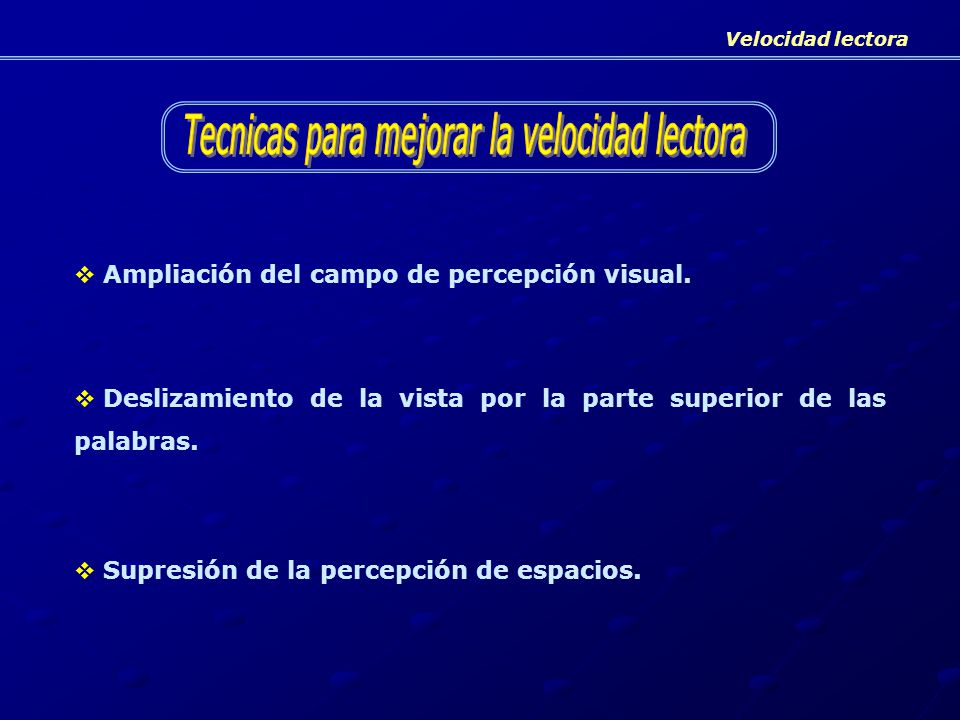 Velocidad lectora

Tecnicas para mejorar la velocidad lectora

❖ Ampliación del campo de percepción visual.

❖ Deslizamiento de la vista por la parte superior de las palabras.

❖ Supresión de la percepción de espacios.